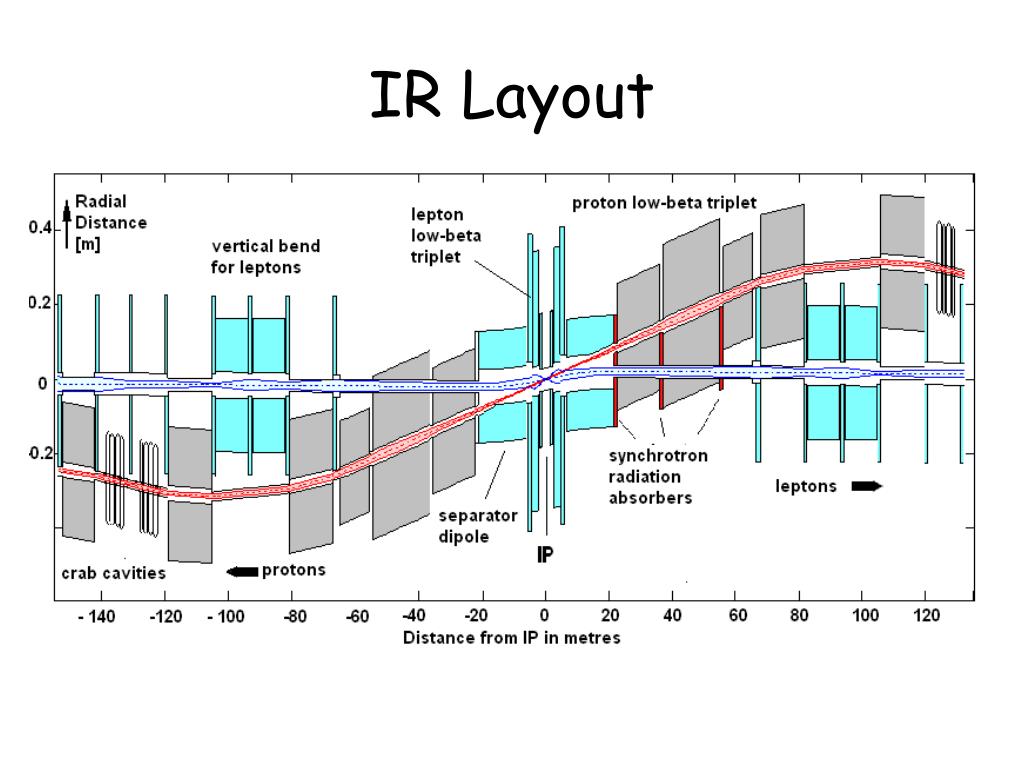 IR Layout

Radial Distance [m]

0.4
0.2
0
0.2

vertical bend for leptons

lepton low-beta triplet

proton low-beta triplet

synchrotron radiation absorbers

leptons

separator dipole

IP

crab cavities

protons

- 140
-120
- 100
-80
-60
-40
-20
0
20
40
60
80
100
120

Distance from IP in metres